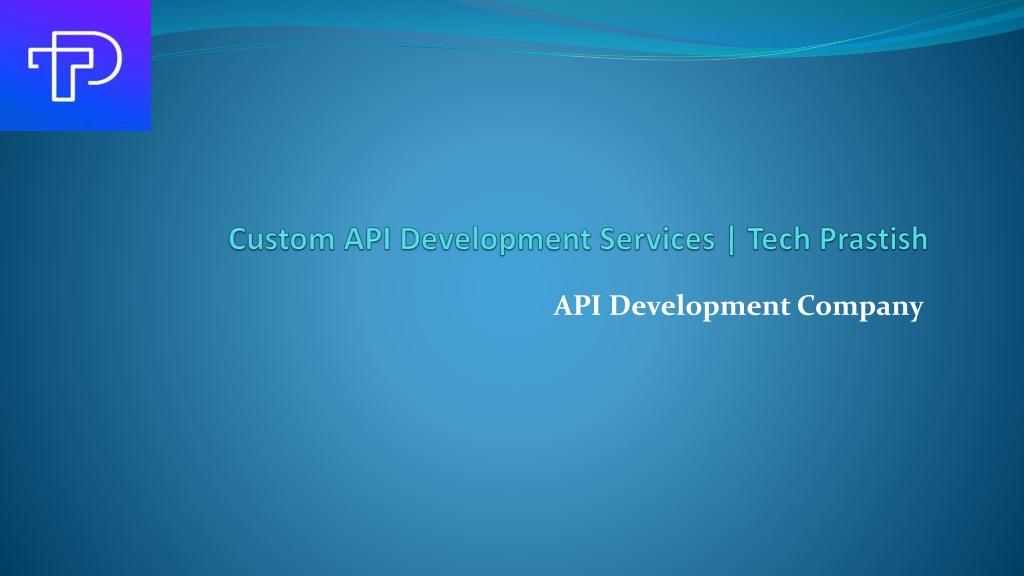 Custom API Development Services | Tech Prastish

API Development Company